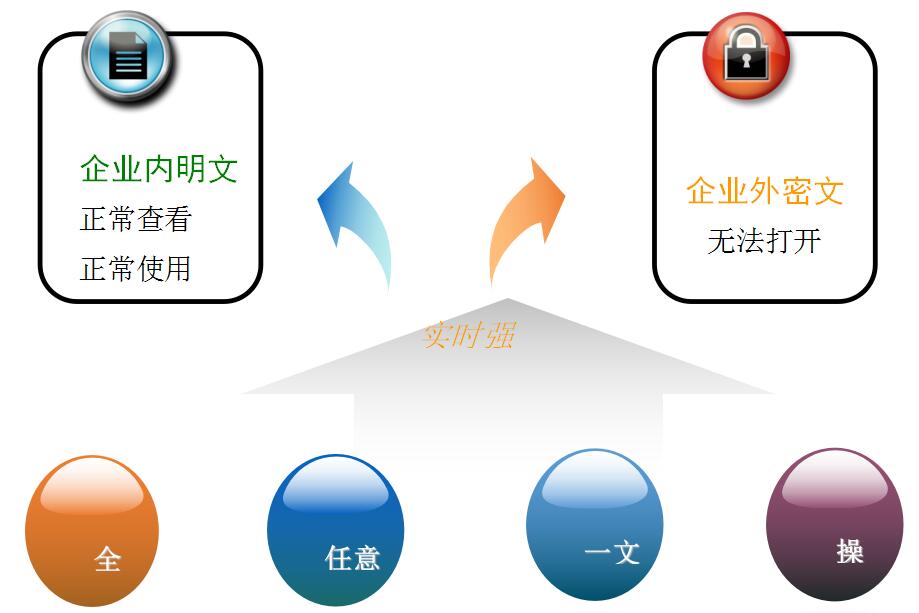 企业内明文
正常查看
正常使用

企业外密文
无法打开

实时强

全

任意

一文

操